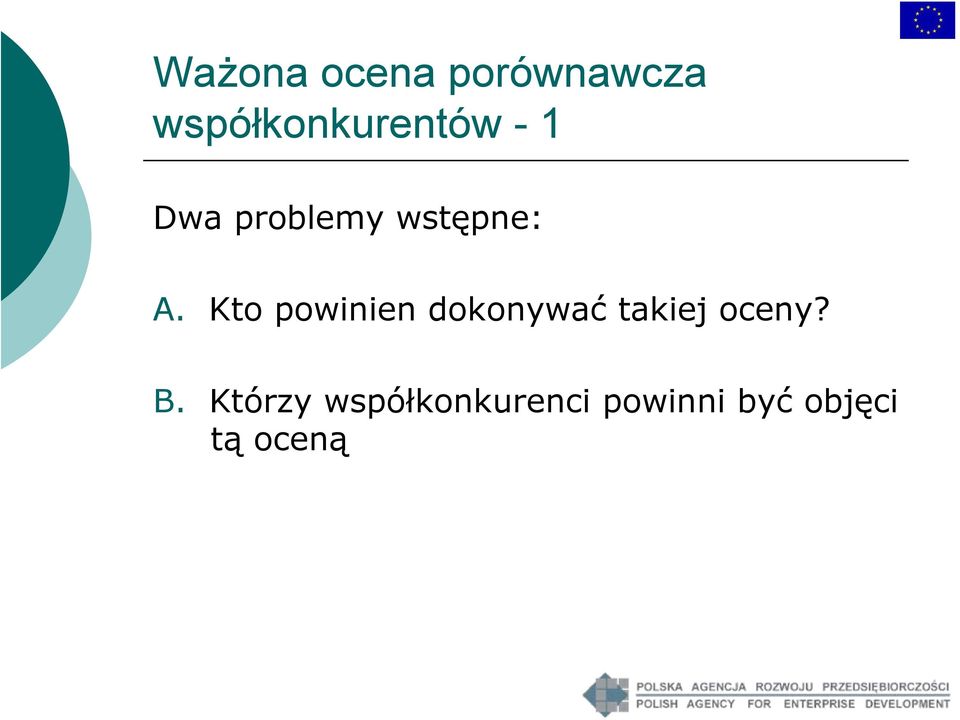 Ważona ocena porównawcza współkonkurentów - 1

Dwa problemy wstępne:

A. Kto powinien dokonywać takiej oceny?

B. Którzy współkonkurenci powinni być objęci tą oceną

POLSKA AGENCJA ROZWOJU PRZEDSIĘBIORCZOŚCI
POLISH AGENCY FOR ENTERPRISE DEVELOPMENT